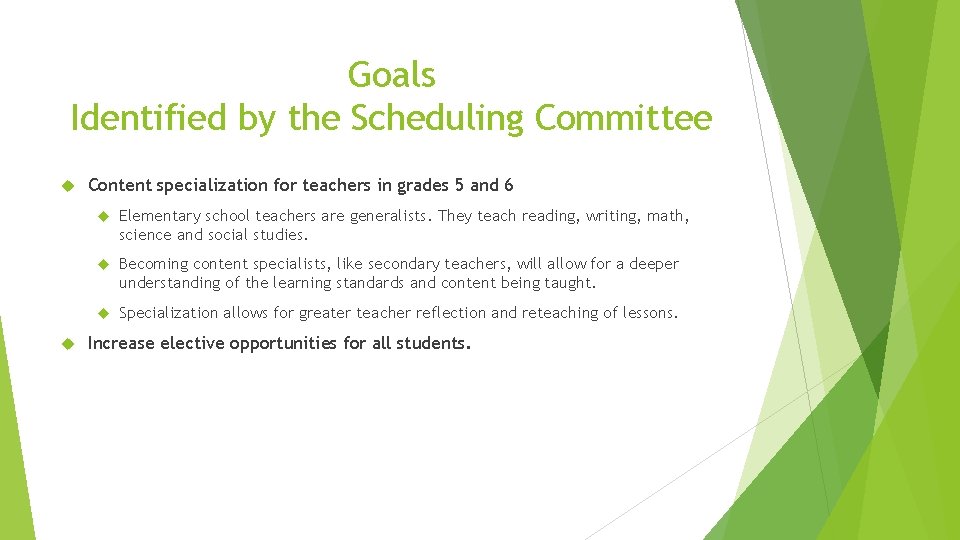 Goals
Identified by the Scheduling Committee

Content specialization for teachers in grades 5 and 6

Elementary school teachers are generalists. They teach reading, writing, math, science and social studies.

Becoming content specialists, like secondary teachers, will allow for a deeper understanding of the learning standards and content being taught.

Specialization allows for greater teacher reflection and reteaching of lessons.

Increase elective opportunities for all students.